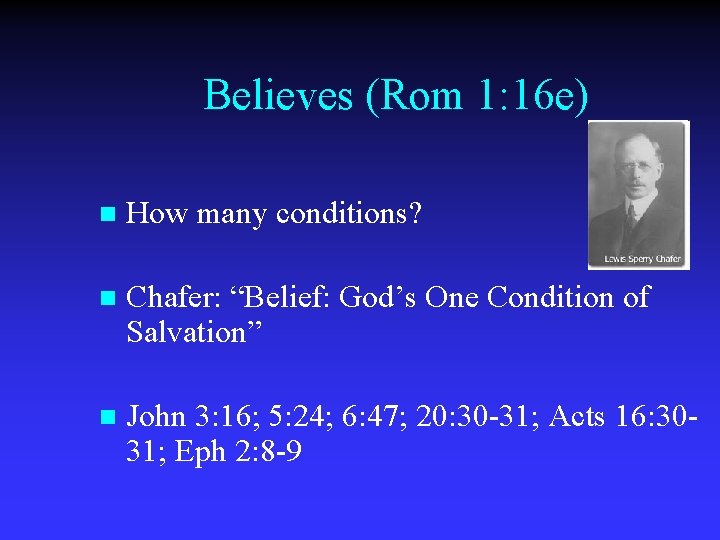 Believes (Rom 1:16e)

Lewis Sperry Chafer

How many conditions?

Chafer: “Belief: God’s One Condition of Salvation”

John 3:16; 5:24; 6:47; 20:30-31; Acts 16:30-31; Eph 2:8-9